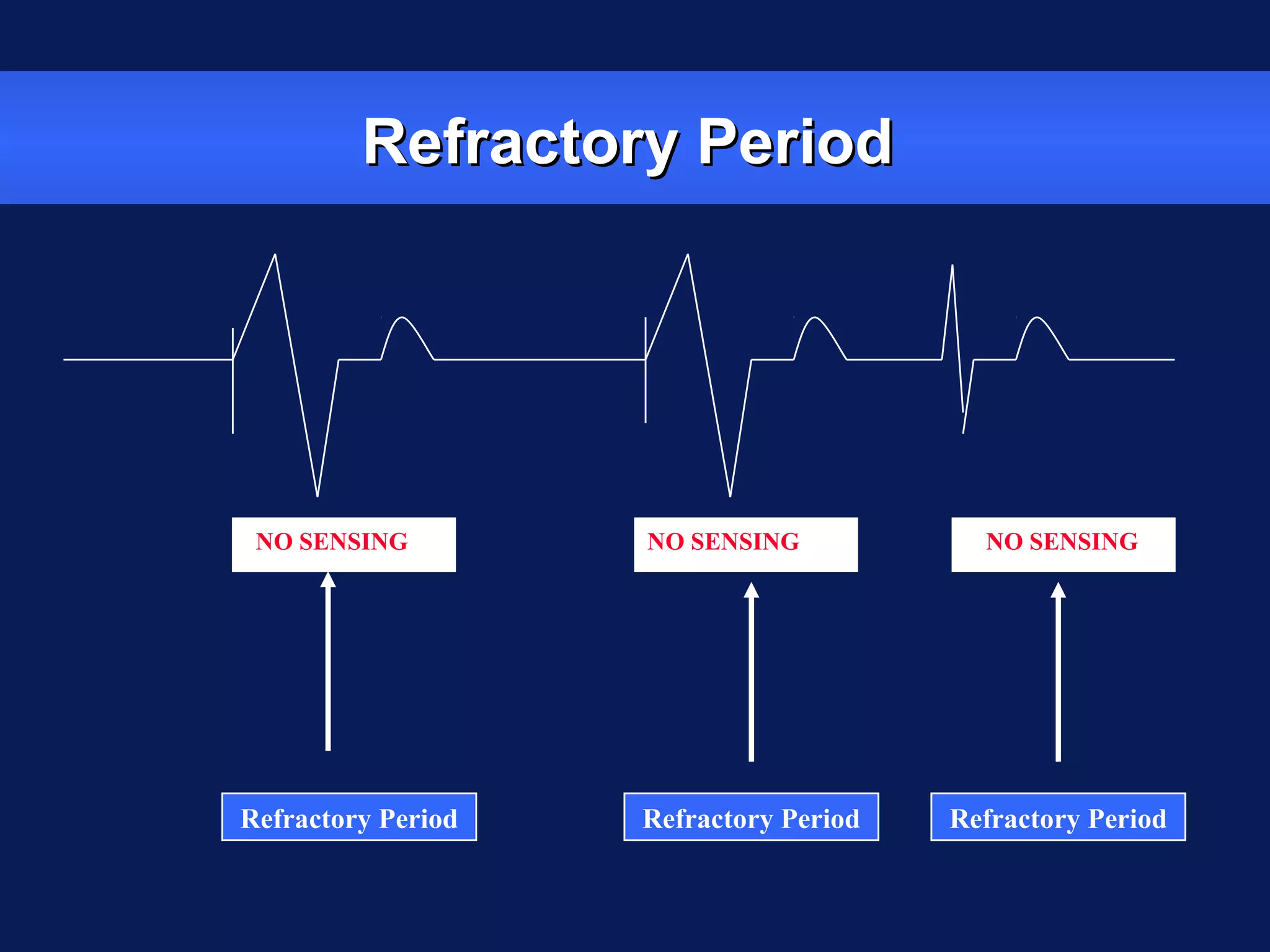 Refractory Period

NO SENSING

NO SENSING

NO SENSING

Refractory Period

Refractory Period

Refractory Period